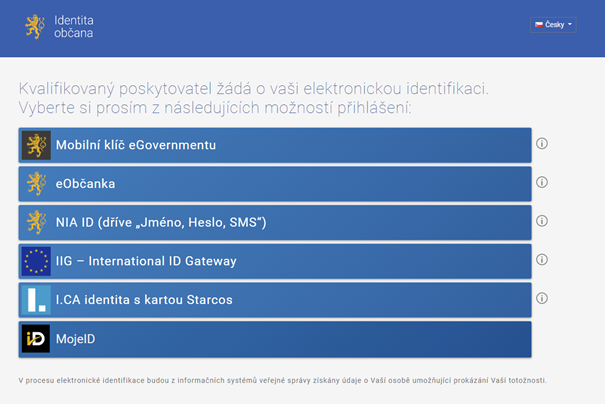 Identita občana

Česky

Kvalifikovaný poskytovatel žádá o vaši elektronickou identifikaci. Vyberte si prosím z následujících možností přihlášení:

Mobilní klíč eGovernmentu

eObčanka

NIA ID (dříve „Jméno, Heslo, SMS“)

IIG – International ID Gateway

I.CA identita s kartou Starcos

MojeID

V procesu elektronické identifikace budou z informačních systémů veřejné správy získány údaje o Vaší osobě umožňující prokázání Vaší totožnosti.